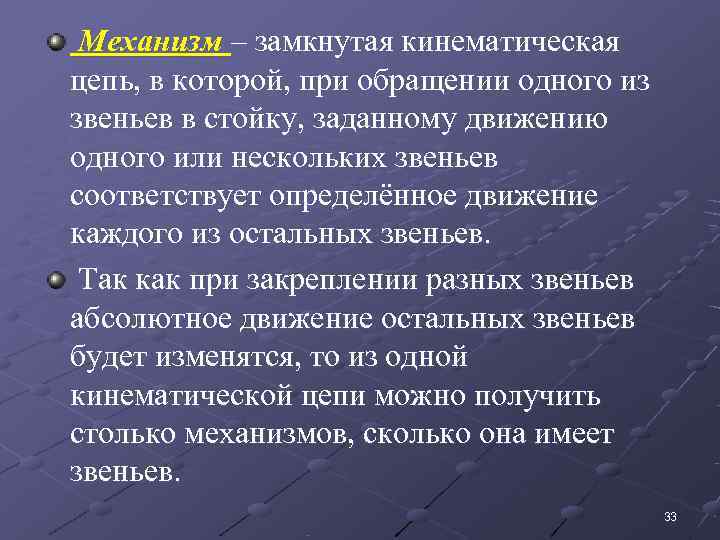 Механизм – замкнутая кинематическая цепь, в которой, при обращении одного из звеньев в стойку, заданному движению одного или нескольких звеньев соответствует определённое движение каждого из остальных звеньев.

Так как при закреплении разных звеньев абсолютное движение остальных звеньев будет изменятся, то из одной кинематической цепи можно получить столько механизмов, сколько она имеет звеньев.

33